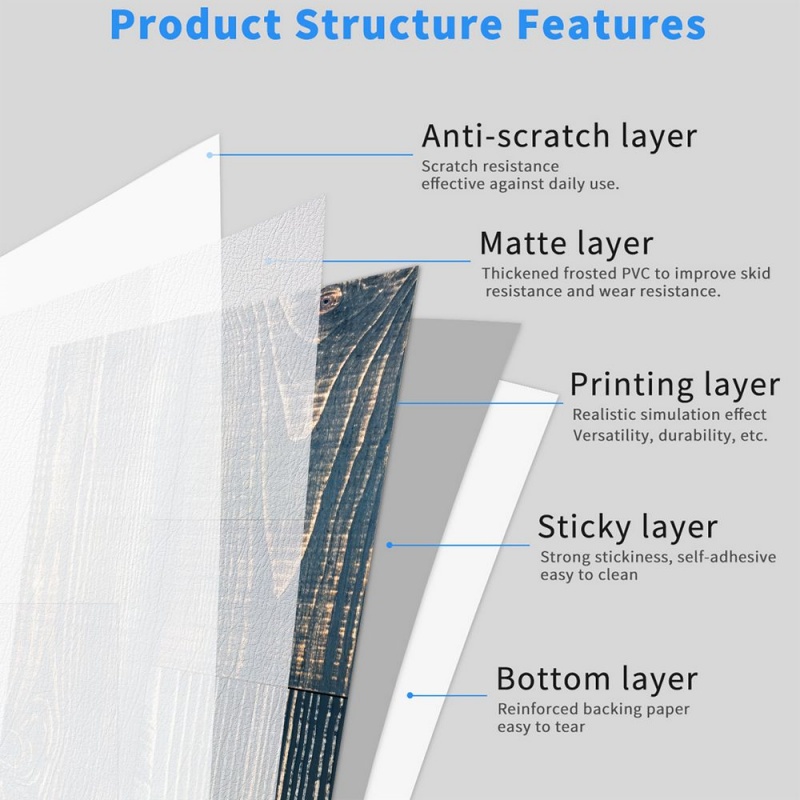 Product Structure Features

Anti-scratch layer
Scratch resistance
effective against daily use.

Matte layer
Thickened frosted PVC to improve skid resistance and wear resistance.

Printing layer
Realistic simulation effect
Versatility, durability, etc.

Sticky layer
Strong stickiness, self-adhesive
easy to clean

Bottom layer
Reinforced backing paper
easy to tear